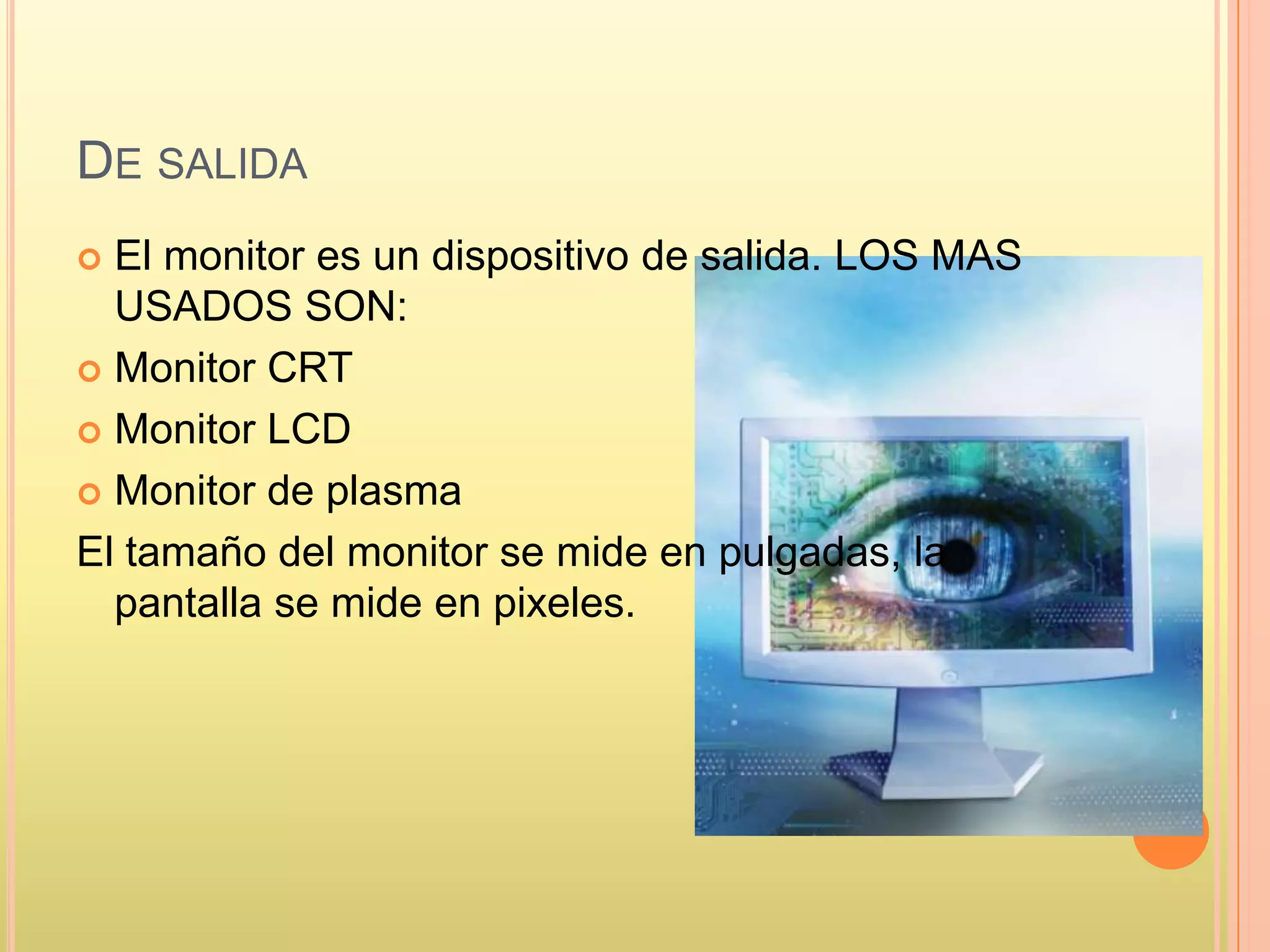 DE SALIDA

El monitor es un dispositivo de salida. LOS MAS USADOS SON:

Monitor CRT

Monitor LCD

Monitor de plasma

El tamaño del monitor se mide en pulgadas, la pantalla se mide en pixeles.